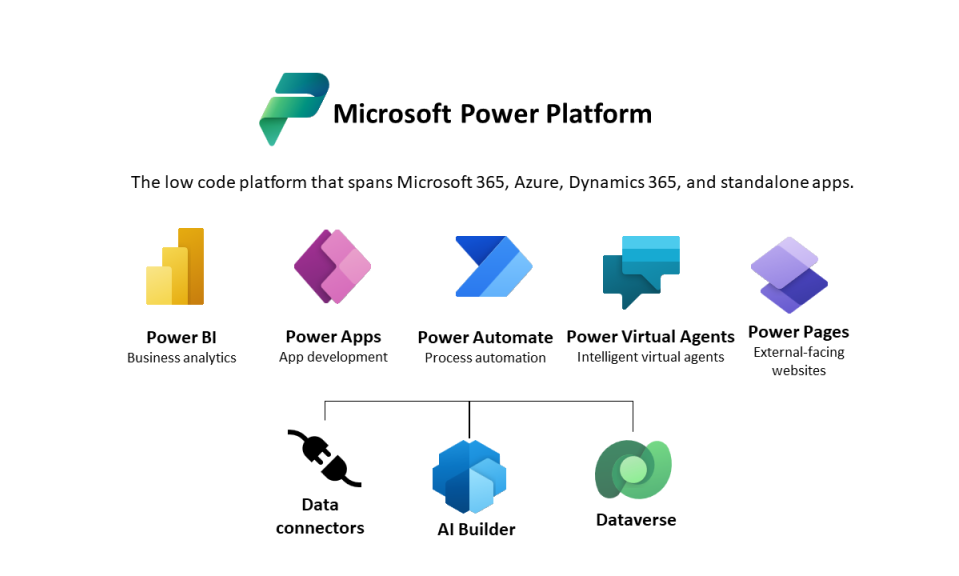 Microsoft Power Platform

The low code platform that spans Microsoft 365, Azure, Dynamics 365, and standalone apps.

Power BI
Business analytics

Power Apps
App development

Power Automate
Process automation

Power Virtual Agents
Intelligent virtual agents

Power Pages
External-facing websites

Data connectors

AI Builder

Dataverse